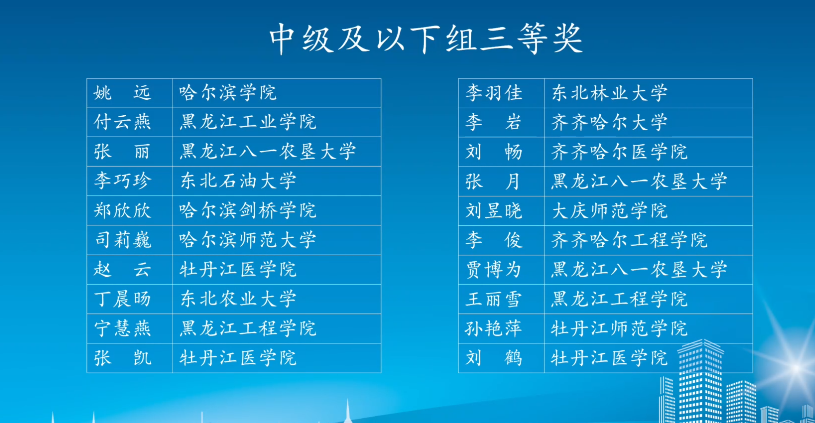 中级及以下组三等奖

| 姚　远 | 哈尔滨学院 |
|---|---|
| 付云燕 | 黑龙江工业学院 |
| 张　丽 | 黑龙江八一农垦大学 |
| 李巧珍 | 东北石油大学 |
| 郑欣欣 | 哈尔滨剑桥学院 |
| 司莉巍 | 哈尔滨师范大学 |
| 赵　云 | 牡丹江医学院 |
| 丁晨旸 | 东北农业大学 |
| 宁慧燕 | 黑龙江工程学院 |
| 张　凯 | 牡丹江医学院 |

| 李羽佳 | 东北林业大学 |
|---|---|
| 李　岩 | 齐齐哈尔大学 |
| 刘　畅 | 齐齐哈尔医学院 |
| 张　月 | 黑龙江八一农垦大学 |
| 刘昱晓 | 大庆师范学院 |
| 李　俊 | 齐齐哈尔工程学院 |
| 贾博为 | 黑龙江八一农垦大学 |
| 王丽雪 | 黑龙江工程学院 |
| 孙艳萍 | 牡丹江师范学院 |
| 刘　鹤 | 牡丹江医学院 |